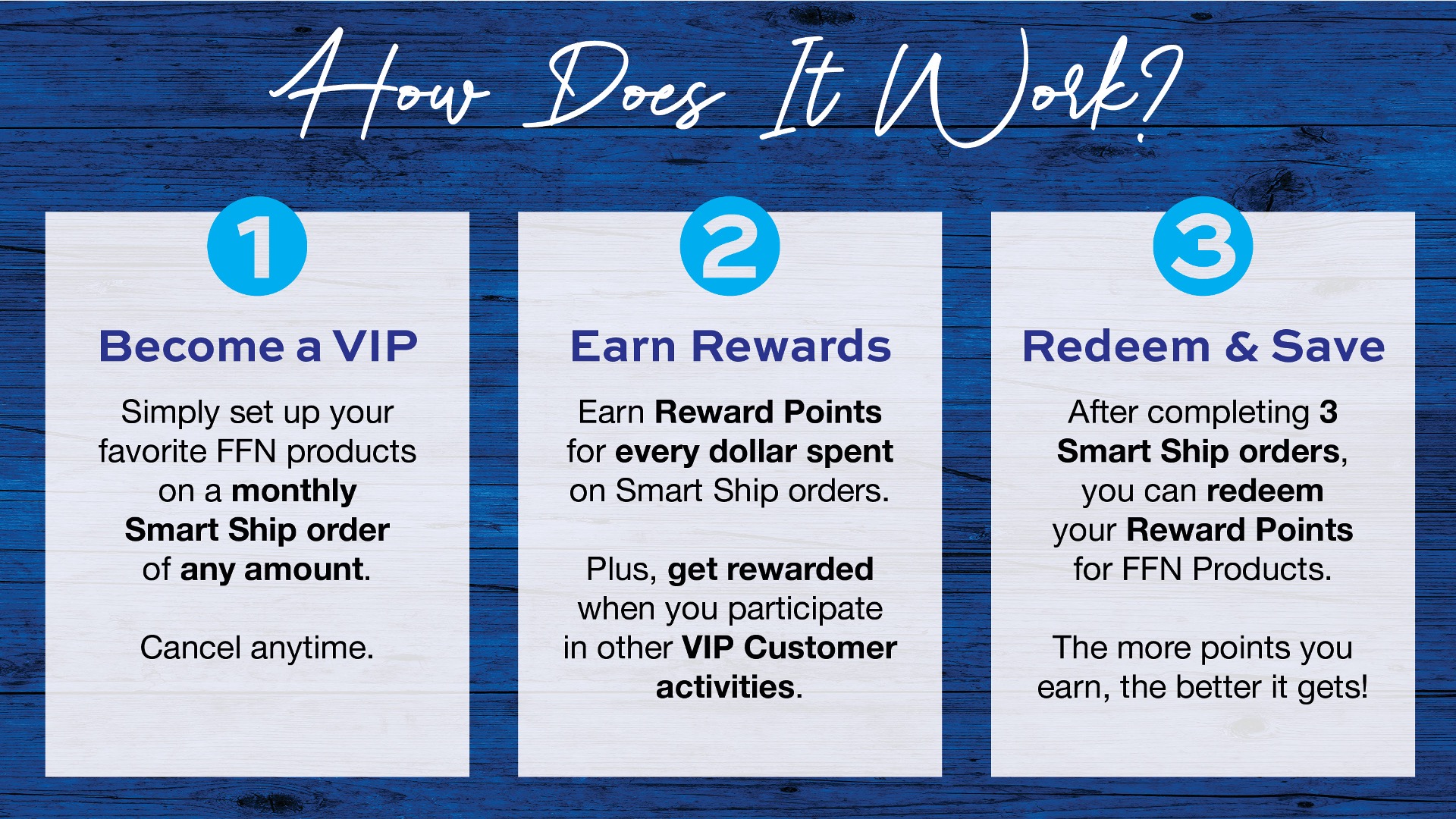 How Does It Work?

1

Become a VIP

Simply set up your favorite FFN products on a monthly Smart Ship order of any amount.

Cancel anytime.

2

Earn Rewards

Earn Reward Points for every dollar spent on Smart Ship orders.

Plus, get rewarded when you participate in other VIP Customer activities.

3

Redeem & Save

After completing 3 Smart Ship orders, you can redeem your Reward Points for FFN Products.

The more points you earn, the better it gets!